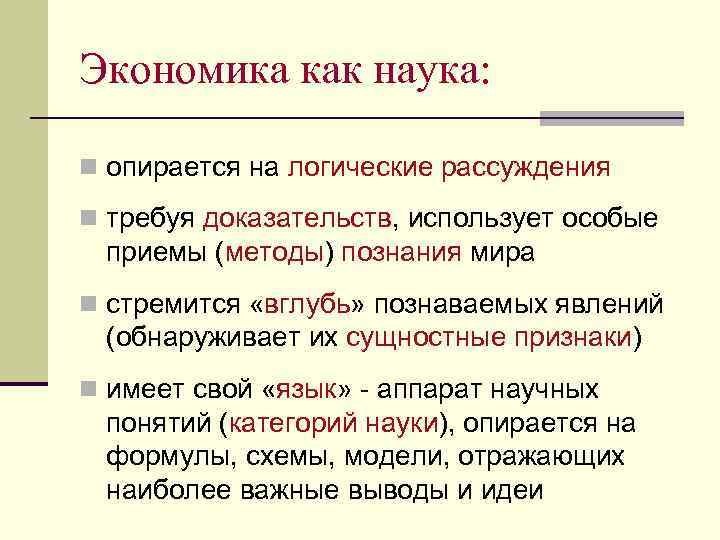 Экономика как наука:

опирается на логические рассуждения

требуя доказательств, использует особые приемы (методы) познания мира

стремится «вглубь» познаваемых явлений (обнаруживает их сущностные признаки)

имеет свой «язык» - аппарат научных понятий (категорий науки), опирается на формулы, схемы, модели, отражающих наиболее важные выводы и идеи